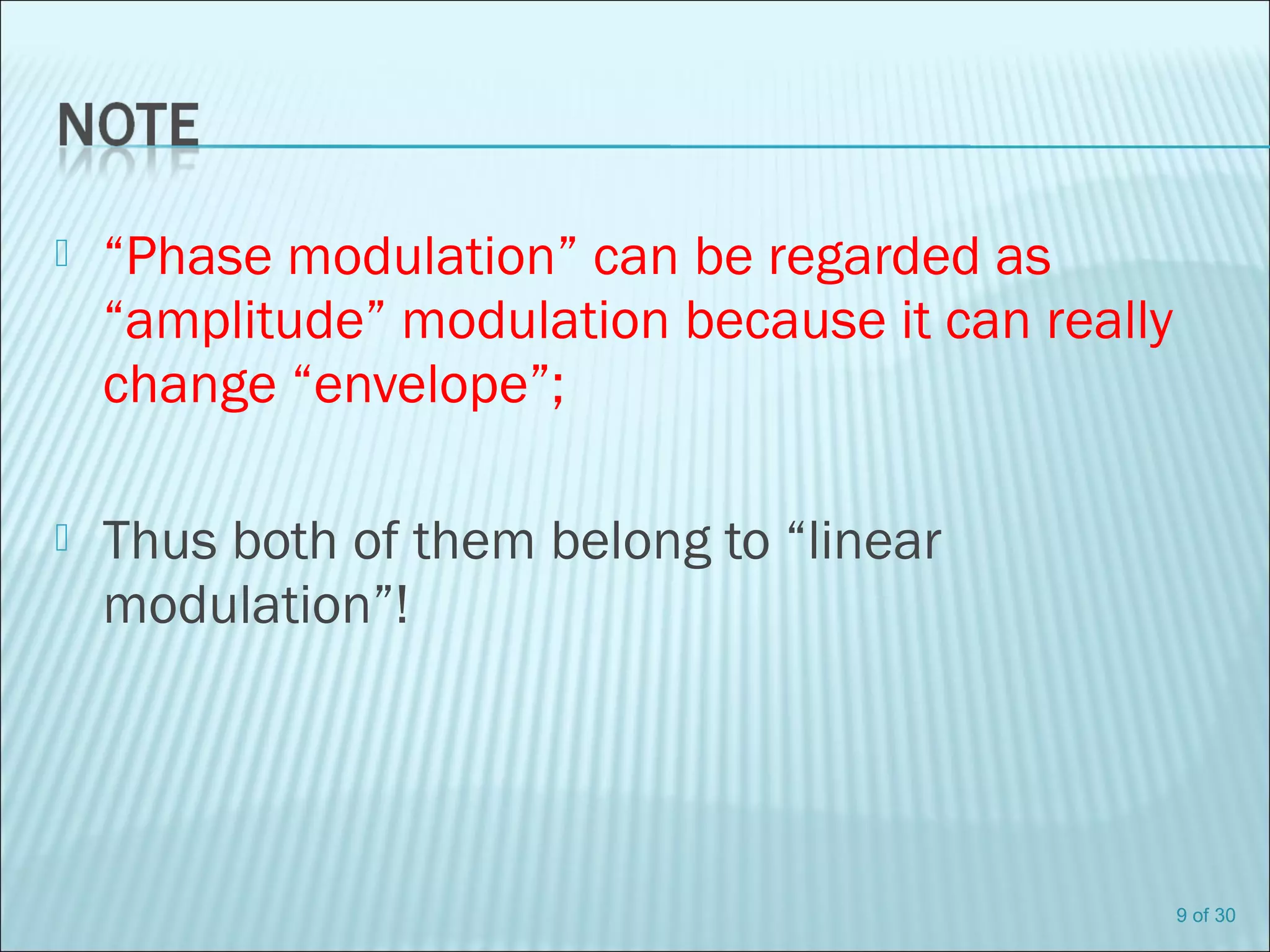 NOTE

“Phase modulation” can be regarded as “amplitude” modulation because it can really change “envelope”;

Thus both of them belong to “linear modulation”!

9 of 30